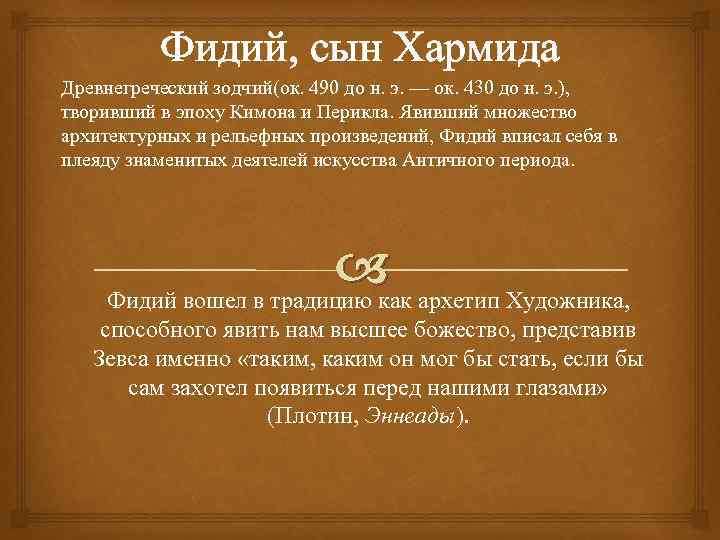 Фидий, сын Хармида

Древнегреческий зодчий(ок. 490 до н. э. — ок. 430 до н. э.), творивший в эпоху Кимона и Перикла. Явивший множество архитектурных и рельефных произведений, Фидий вписал себя в плеяду знаменитых деятелей искусства Античного периода.

Фидий вошел в традицию как архетип Художника, способного явить нам высшее божество, представив Зевса именно «таким, каким он мог бы стать, если бы сам захотел появиться перед нашими глазами» (Плотин, Эннеады).